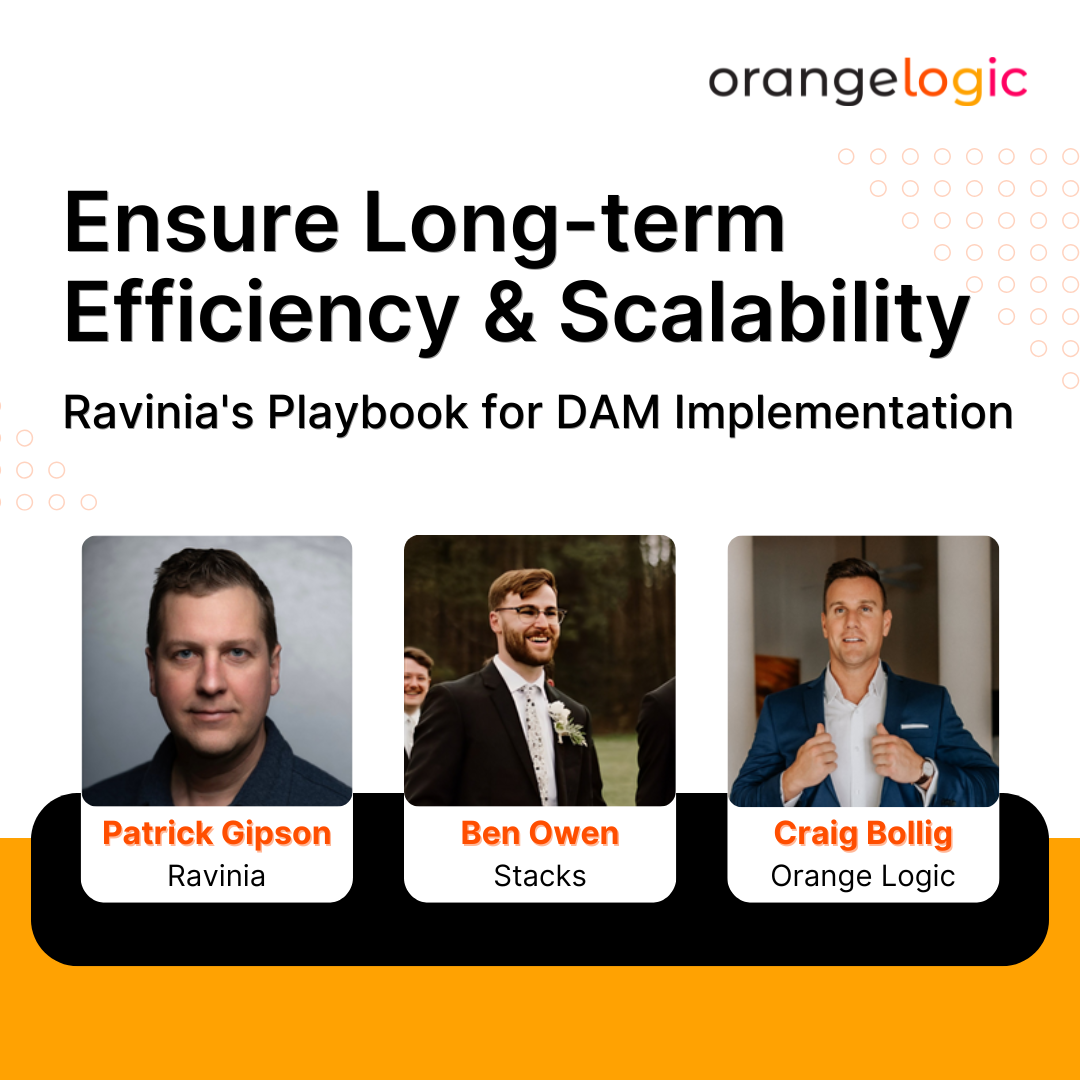 orangelogic

Ensure Long-term Efficiency & Scalability

Ravinia's Playbook for DAM Implementation

Patrick Gipson
Ravinia

Ben Owen
Stacks

Craig Bollig
Orange Logic